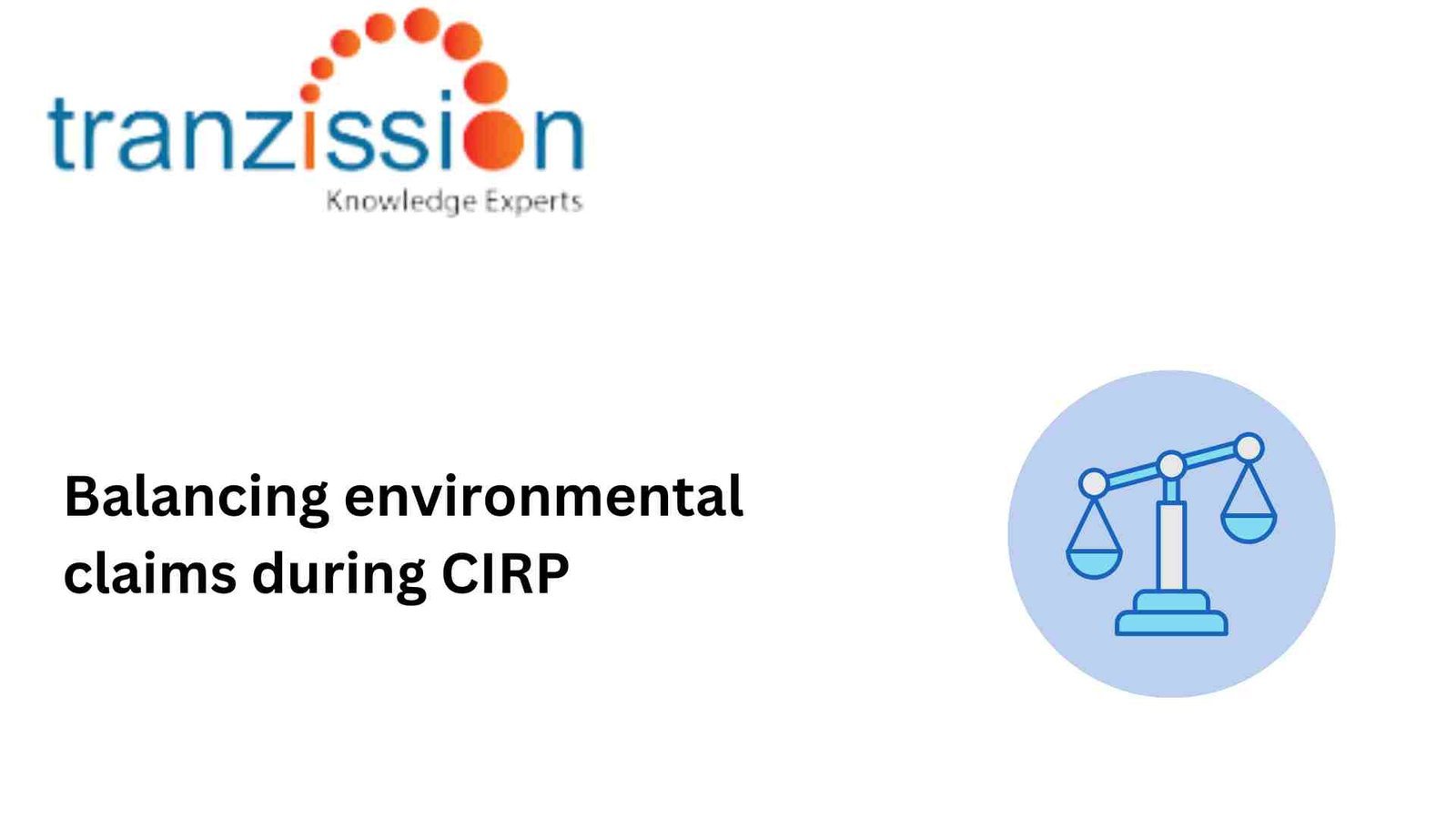 tranzission
Knowledge Experts

Balancing environmental claims during CIRP